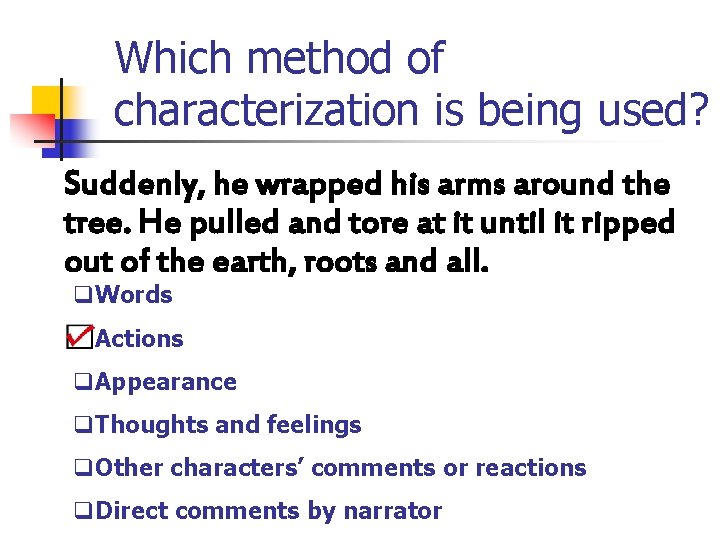 Which method of characterization is being used?

Suddenly, he wrapped his arms around the tree. He pulled and tore at it until it ripped out of the earth, roots and all.

❑Words
☑Actions
❑Appearance
❑Thoughts and feelings
❑Other characters' comments or reactions
❑Direct comments by narrator